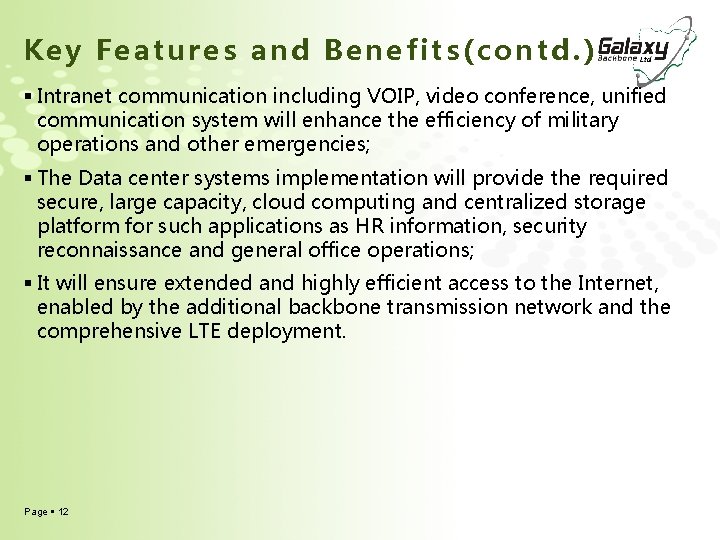 Key Features and Benefits(contd.)

Galaxy
Backbone Ltd

▪ Intranet communication including VOIP, video conference, unified communication system will enhance the efficiency of military operations and other emergencies;

▪ The Data center systems implementation will provide the required secure, large capacity, cloud computing and centralized storage platform for such applications as HR information, security reconnaissance and general office operations;

▪ It will ensure extended and highly efficient access to the Internet, enabled by the additional backbone transmission network and the comprehensive LTE deployment.

Page ▪ 12